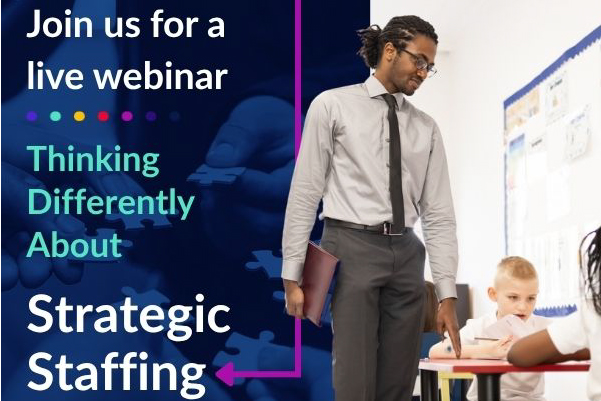 Join us for a live webinar

Thinking Differently About

Strategic Staffing